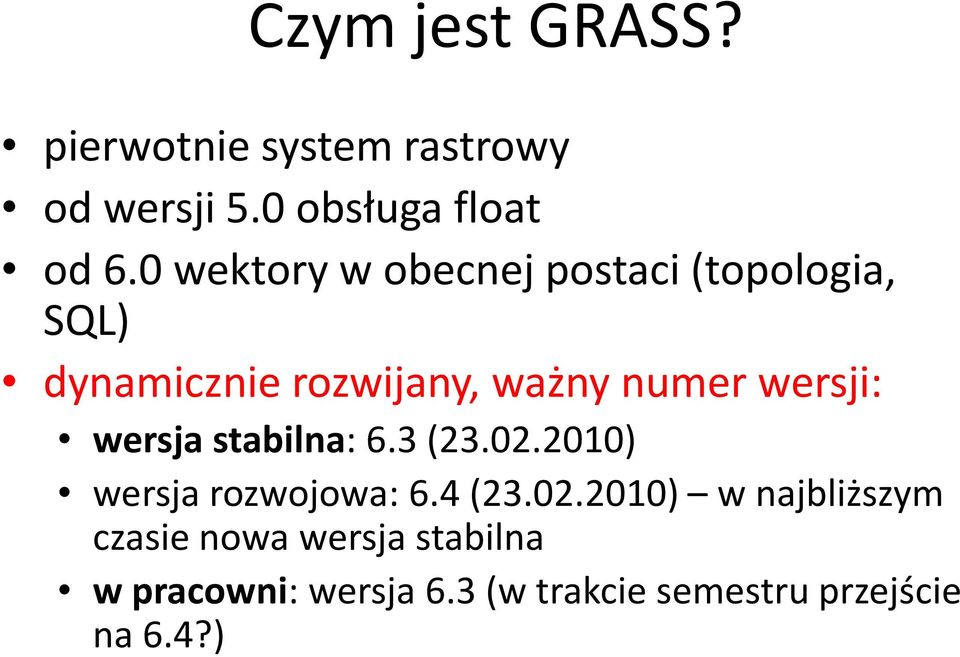 Czym jest GRASS?

• pierwotnie system rastrowy
• od wersji 5.0 obsługa float
• od 6.0 wektory w obecnej postaci (topologia, SQL)
• dynamicznie rozwijany, ważny numer wersji:
  • wersja stabilna: 6.3 (23.02.2010)
  • wersja rozwojowa: 6.4 (23.02.2010) – w najbliższym czasie nowa wersja stabilna
  • w pracowni: wersja 6.3 (w trakcie semestru przejście na 6.4?)